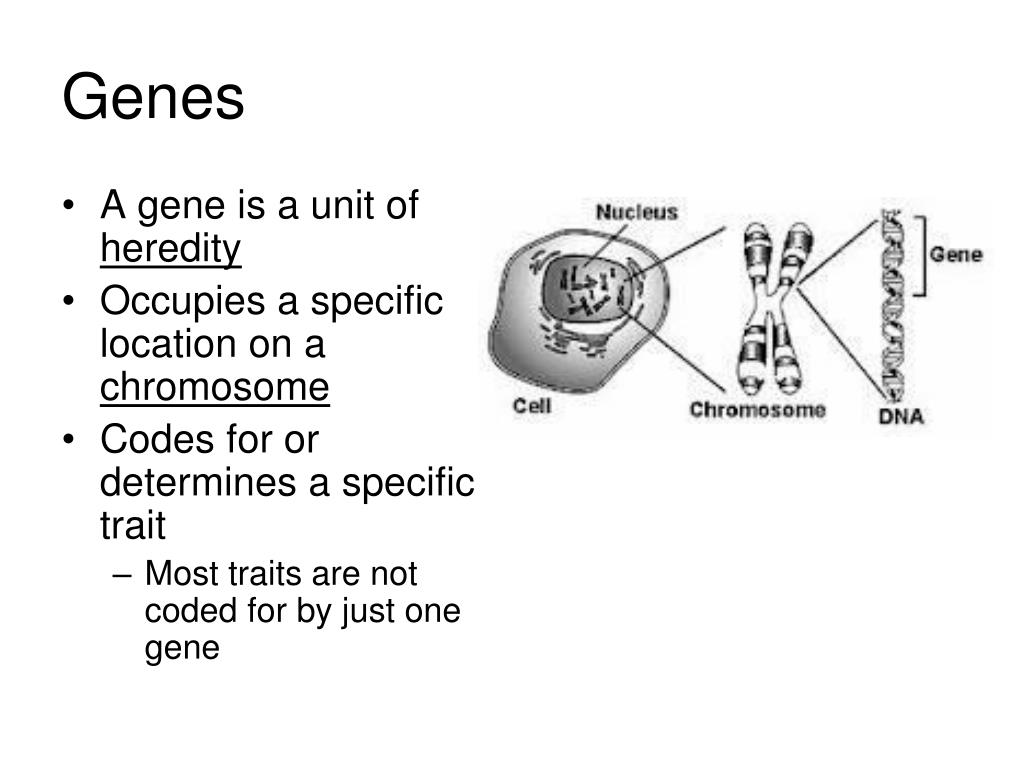 Genes

• A gene is a unit of heredity
• Occupies a specific location on a chromosome
• Codes for or determines a specific trait
– Most traits are not coded for by just one gene

Nucleus
Gene
Cell
Chromosome
DNA